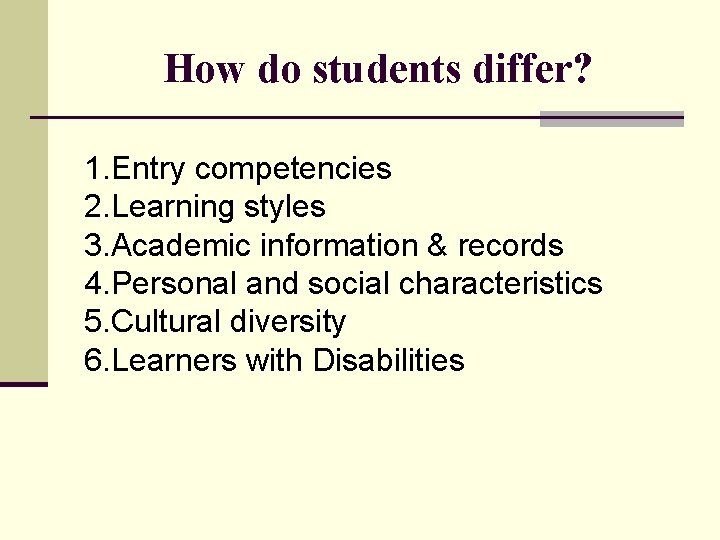 How do students differ?

1.Entry competencies
2.Learning styles
3.Academic information & records
4.Personal and social characteristics
5.Cultural diversity
6.Learners with Disabilities